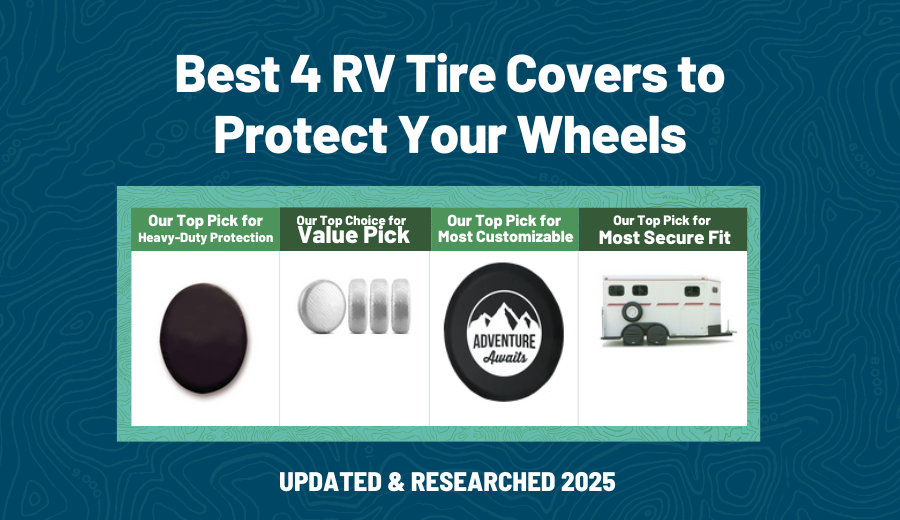 Best 4 RV Tire Covers to Protect Your Wheels

Our Top Pick for
Heavy-Duty Protection

Our Top Choice for
Value Pick

Our Top Pick for
Most Customizable

ADVENTURE
Awaits

Our Top Pick for
Most Secure Fit

UPDATED & RESEARCHED 2025